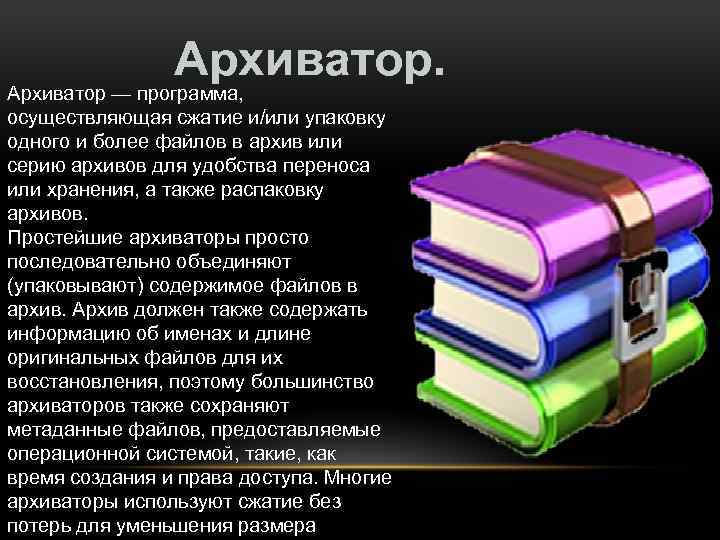 Архиватор.

Архиватор — программа, осуществляющая сжатие и/или упаковку одного и более файлов в архив или серию архивов для удобства переноса или хранения, а также распаковку архивов.
Простейшие архиваторы просто последовательно объединяют (упаковывают) содержимое файлов в архив. Архив должен также содержать информацию об именах и длине оригинальных файлов для их восстановления, поэтому большинство архиваторов также сохраняют метаданные файлов, предоставляемые операционной системой, такие, как время создания и права доступа. Многие архиваторы используют сжатие без потерь для уменьшения размера